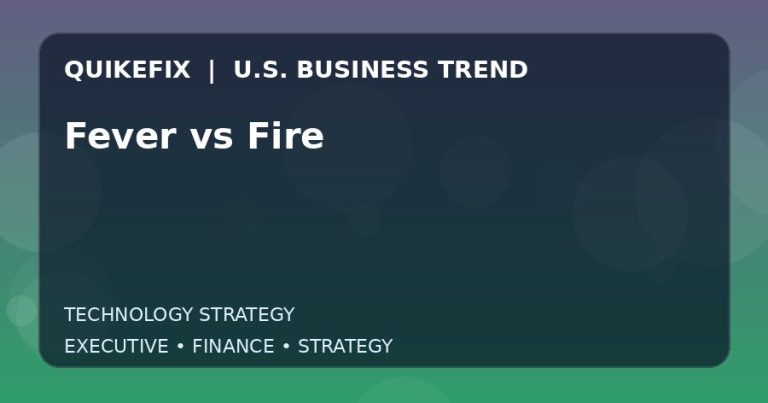 QUIKEFIX | U.S. BUSINESS TREND

Fever vs Fire

TECHNOLOGY STRATEGY

EXECUTIVE • FINANCE • STRATEGY